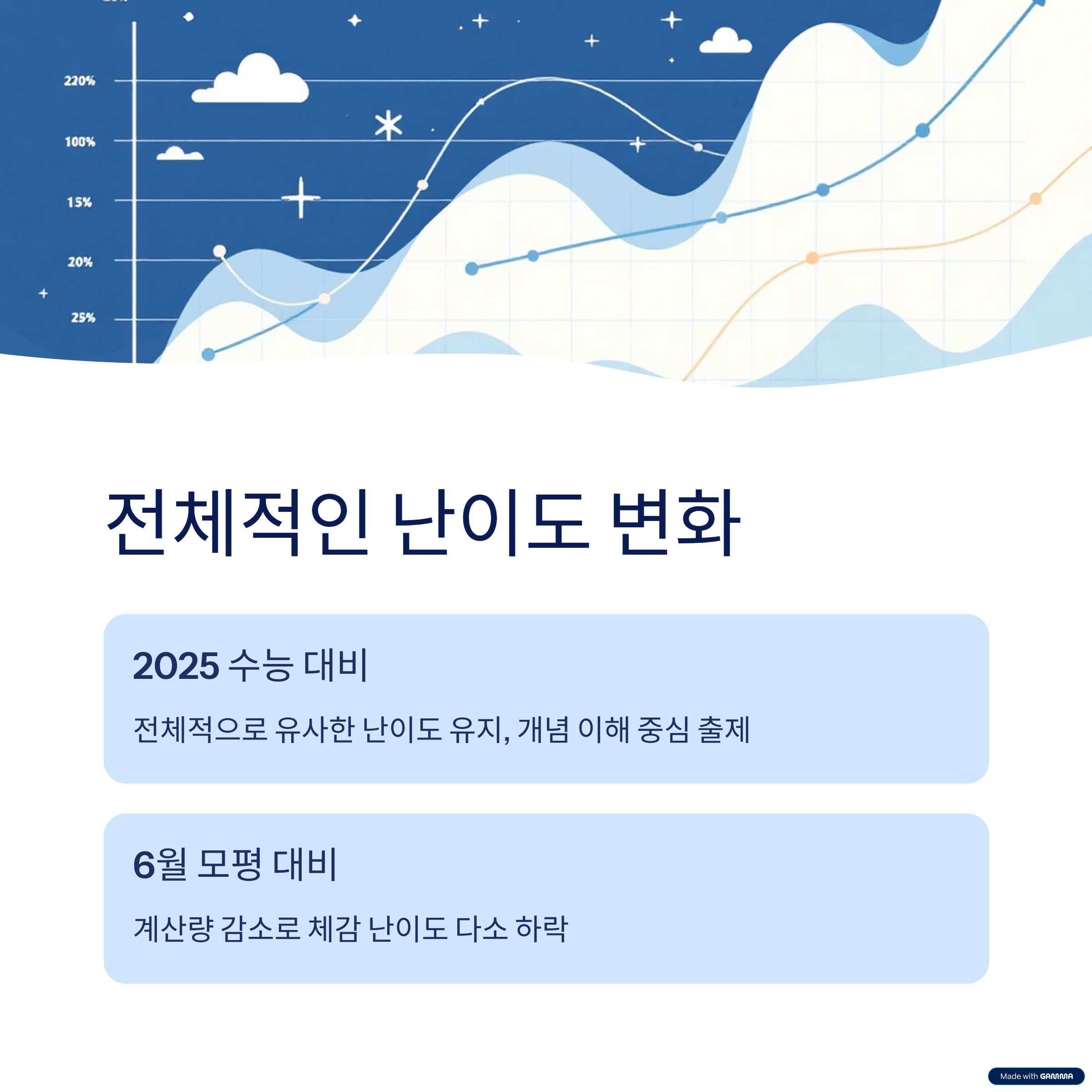 220%

100%

15%

20%

25%

전체적인 난이도 변화

2025 수능 대비

전체적으로 유사한 난이도 유지, 개념 이해 중심 출제

6월 모평 대비

계산량 감소로 체감 난이도 다소 하락

Made with GAMMA